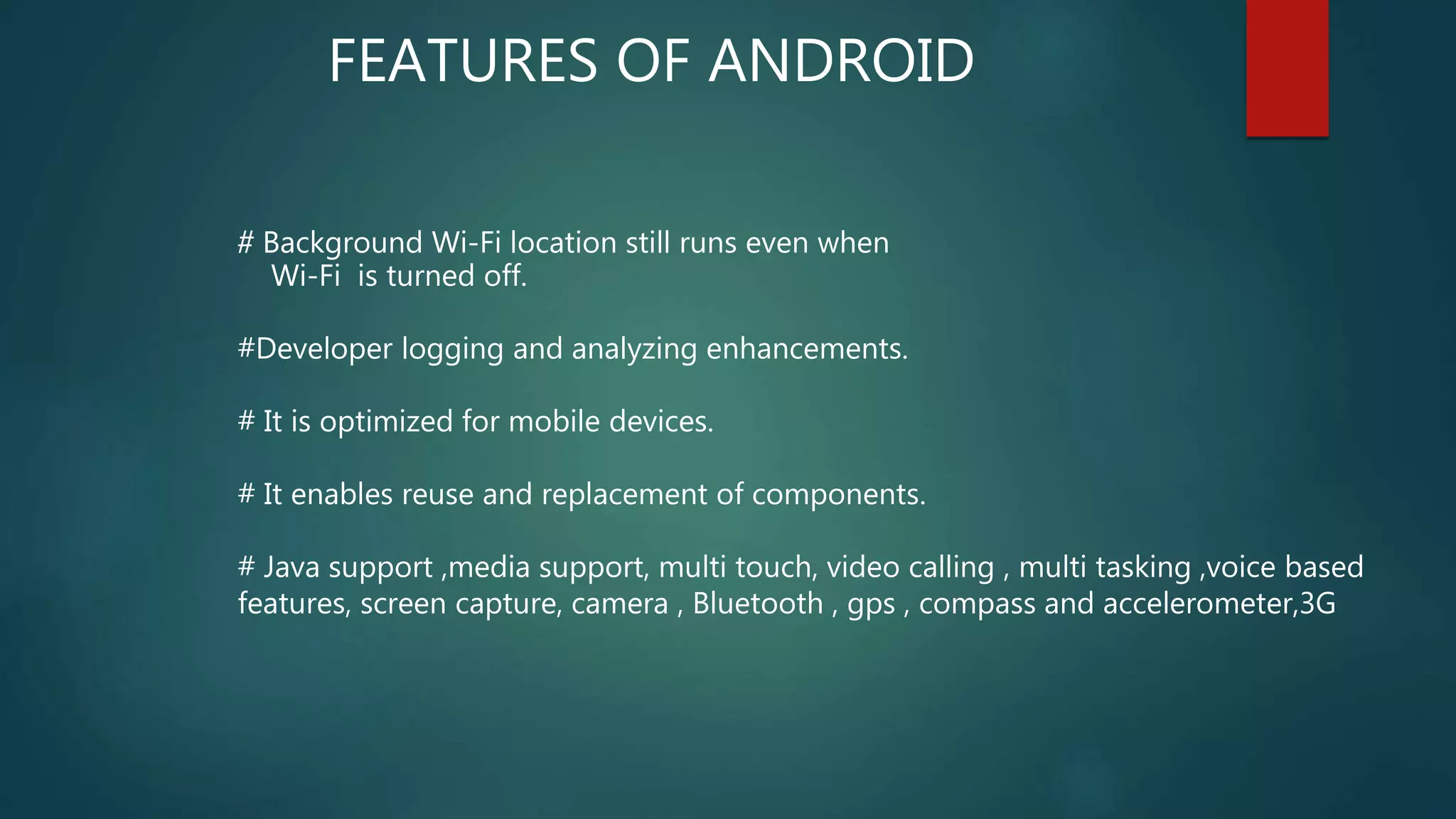 FEATURES OF ANDROID

# Background Wi-Fi location still runs even when Wi-Fi  is turned off.

#Developer logging and analyzing enhancements.

# It is optimized for mobile devices.

# It enables reuse and replacement of components.

# Java support ,media support, multi touch, video calling , multi tasking ,voice based features, screen capture, camera , Bluetooth , gps , compass and accelerometer,3G